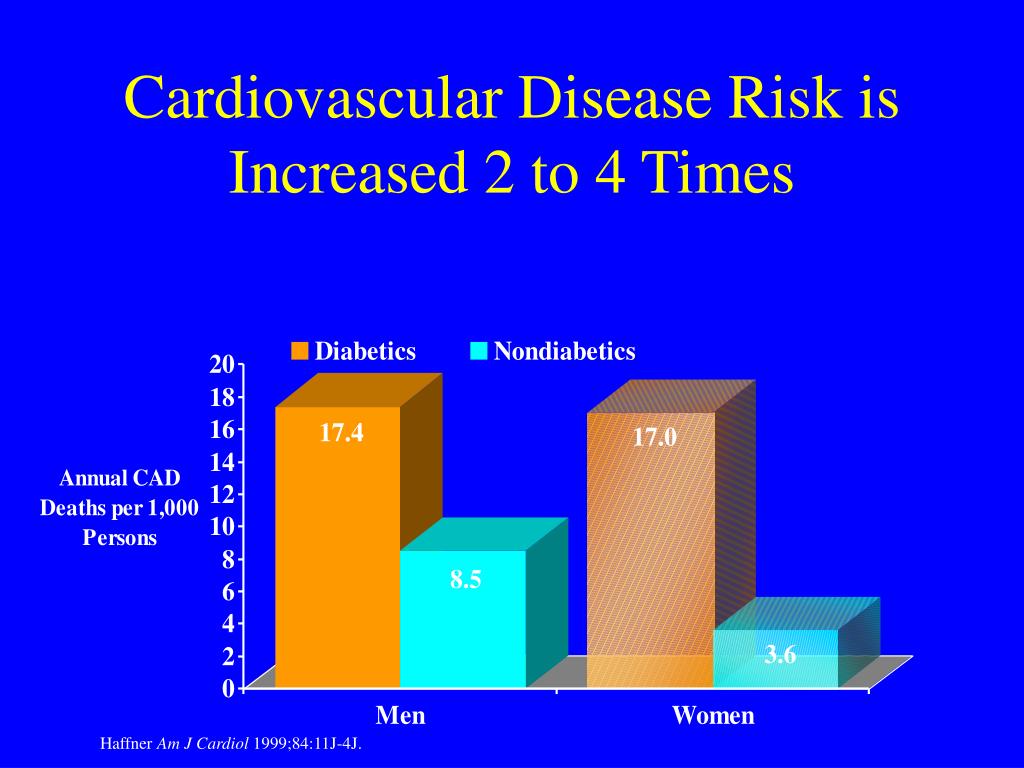 Cardiovascular Disease Risk is Increased 2 to 4 Times

Diabetics
Nondiabetics

Annual CAD Deaths per 1,000 Persons

20
18
16
14
12
10
8
6
4
2
0

17.4
8.5
17.0
3.6

Men
Women

Haffner Am J Cardiol 1999;84:11J-4J.